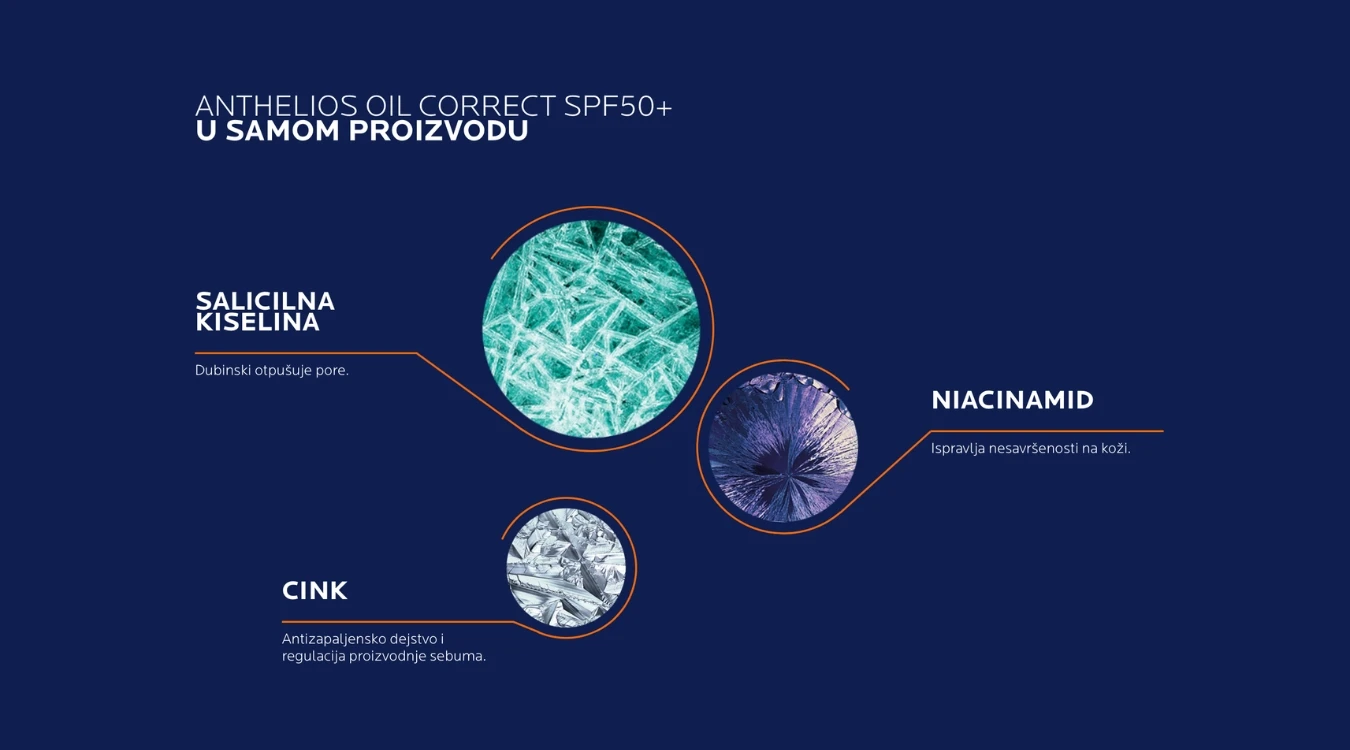 ANTHELIOS OIL CORRECT SPF50+
U SAMOM PROIZVODU

SALICILNA KISELINA

Dubinski otpušuje pore.

NIACINAMID

Ispravlja nesavršenosti na koži.

CINK

Antizapaljensko dejstvo i regulacija proizvodnje sebuma.